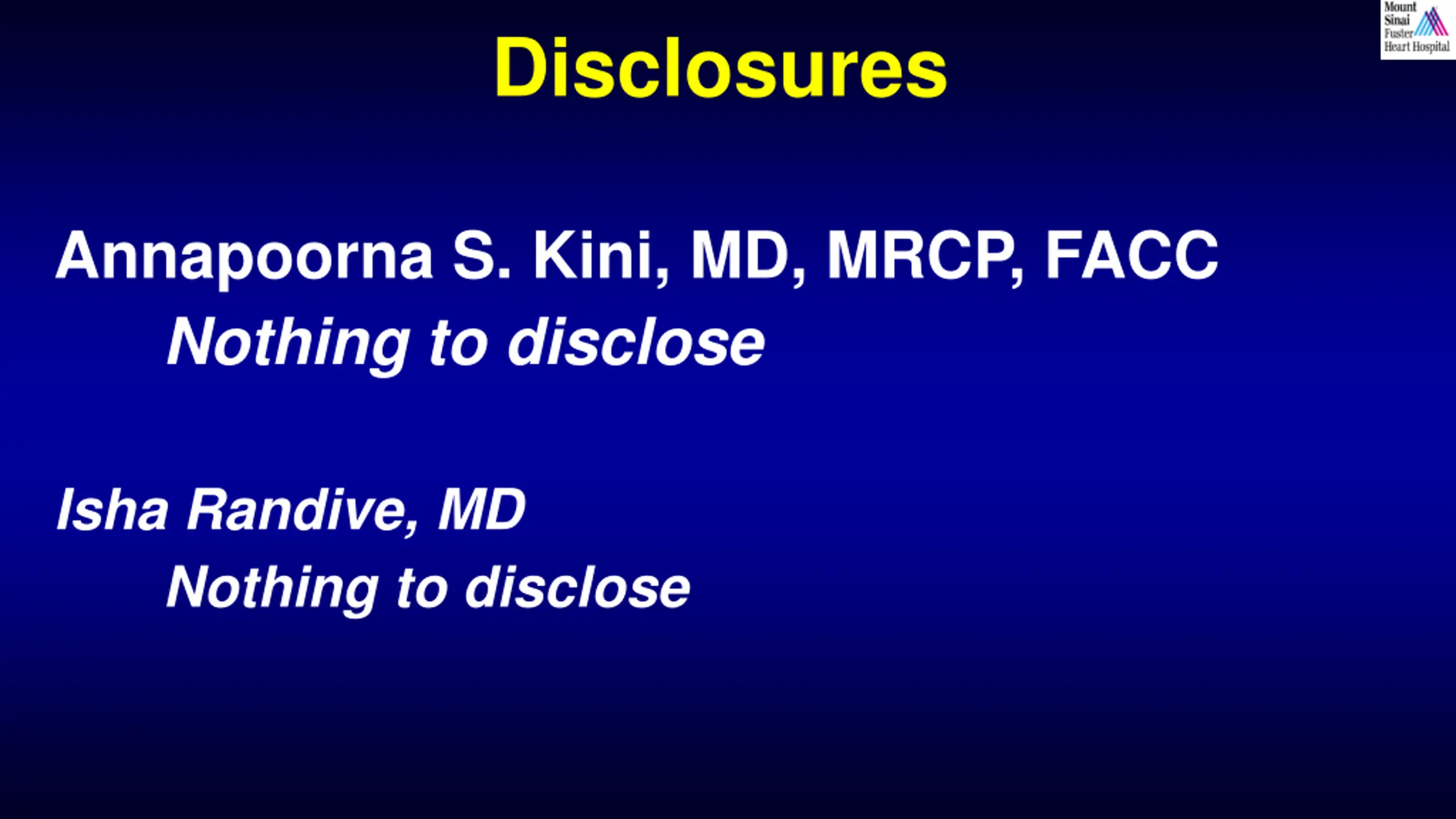 Mount Sinai Fuster Heart Hospital

Disclosures

Annapoorna S. Kini, MD, MRCP, FACC
Nothing to disclose

Isha Randive, MD
Nothing to disclose